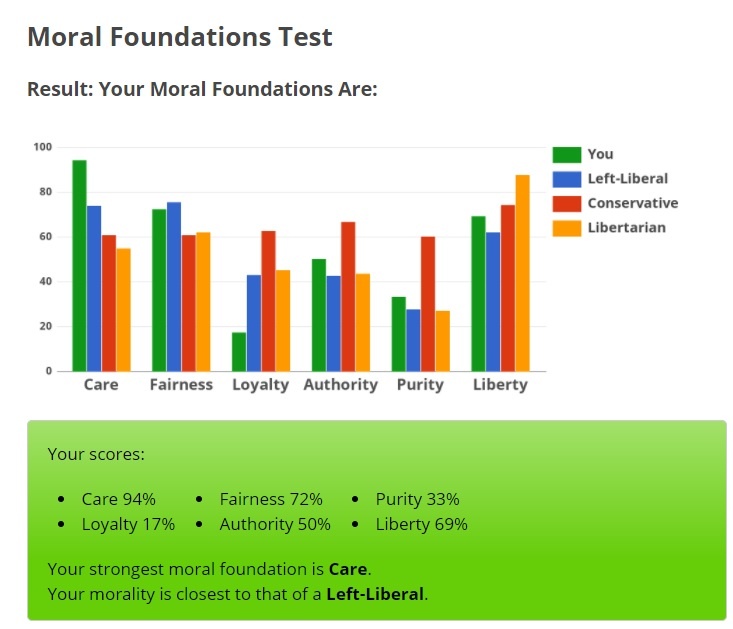 Moral Foundations Test

Result: Your Moral Foundations Are:

100
80
60
40
20
0

Care Fairness Loyalty Authority Purity Liberty

You
Left-Liberal
Conservative
Libertarian

Your scores:

- Care 94%
- Loyalty 17%
- Fairness 72%
- Authority 50%
- Purity 33%
- Liberty 69%

Your strongest moral foundation is **Care**.
Your morality is closest to that of a **Left-Liberal**.